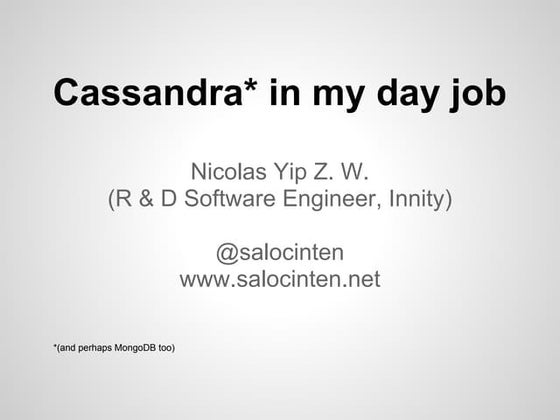 Cassandra* in my day job

Nicolas Yip Z. W.
(R & D Software Engineer, Innity)

@salocinten
www.salocinten.net

*(and perhaps MongoDB too)